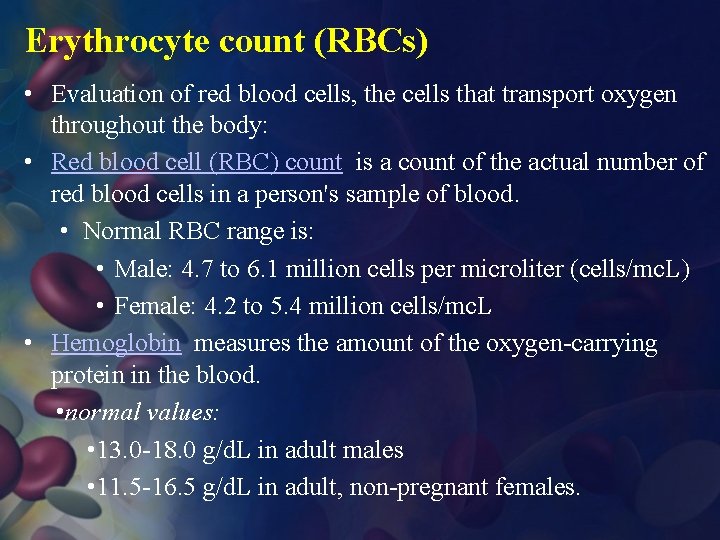 Erythrocyte count (RBCs)

• Evaluation of red blood cells, the cells that transport oxygen throughout the body:

• Red blood cell (RBC) count is a count of the actual number of red blood cells in a person's sample of blood.

• Normal RBC range is:

• Male: 4.7 to 6.1 million cells per microliter (cells/mcL)

• Female: 4.2 to 5.4 million cells/mcL

• Hemoglobin measures the amount of the oxygen-carrying protein in the blood.

•normal values:

•13.0-18.0 g/dL in adult males

•11.5-16.5 g/dL in adult, non-pregnant females.